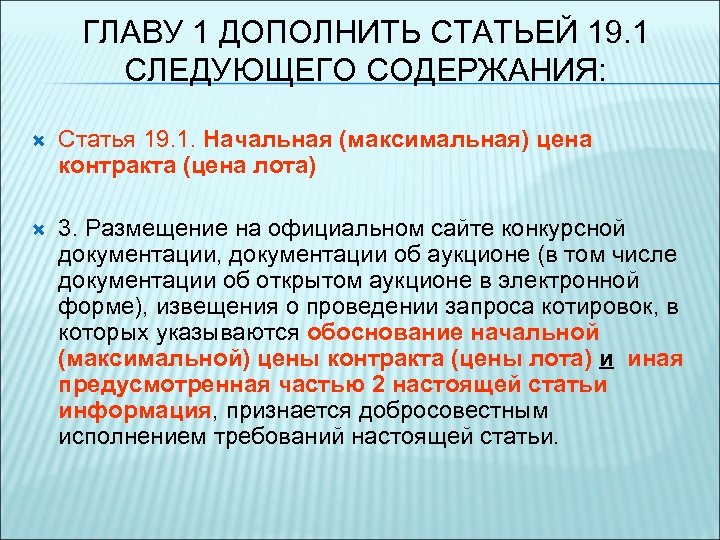 ГЛАВУ 1 ДОПОЛНИТЬ СТАТЬЕЙ 19.1 СЛЕДУЮЩЕГО СОДЕРЖАНИЯ:

Статья 19.1. Начальная (максимальная) цена контракта (цена лота)

3. Размещение на официальном сайте конкурсной документации, документации об аукционе (в том числе документации об открытом аукционе в электронной форме), извещения о проведении запроса котировок, в которых указываются обоснование начальной (максимальной) цены контракта (цены лота) и иная предусмотренная частью 2 настоящей статьи информация, признается добросовестным исполнением требований настоящей статьи.